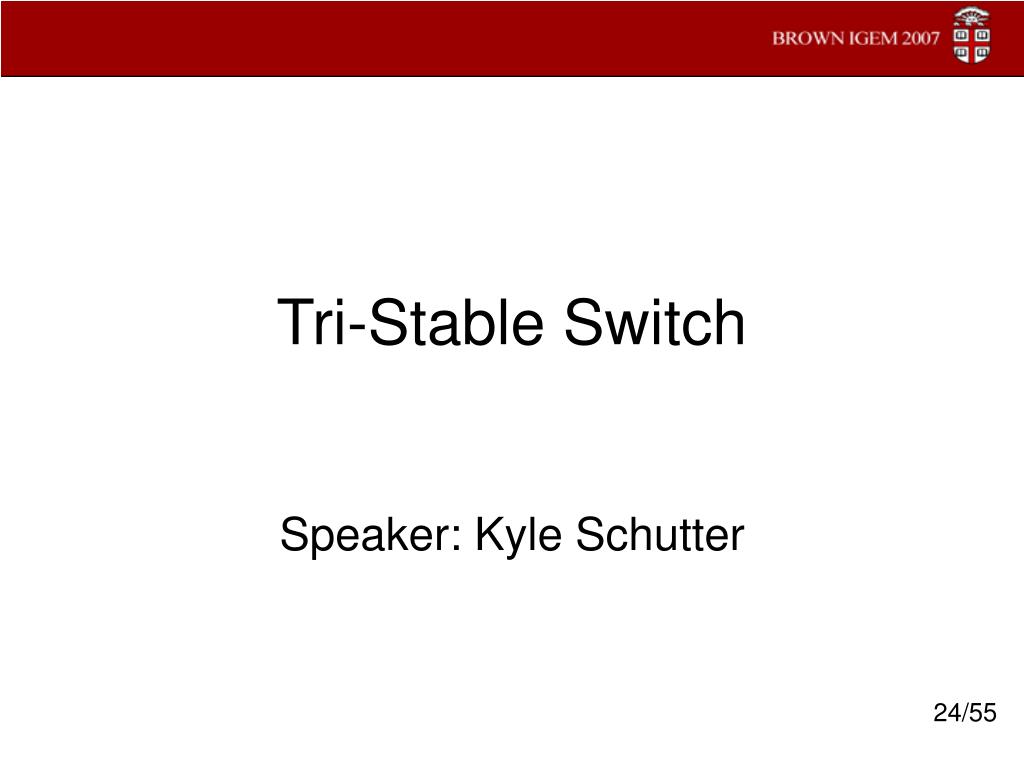 BROWN IGEM 2007

Tri-Stable Switch

Speaker: Kyle Schutter

24/55